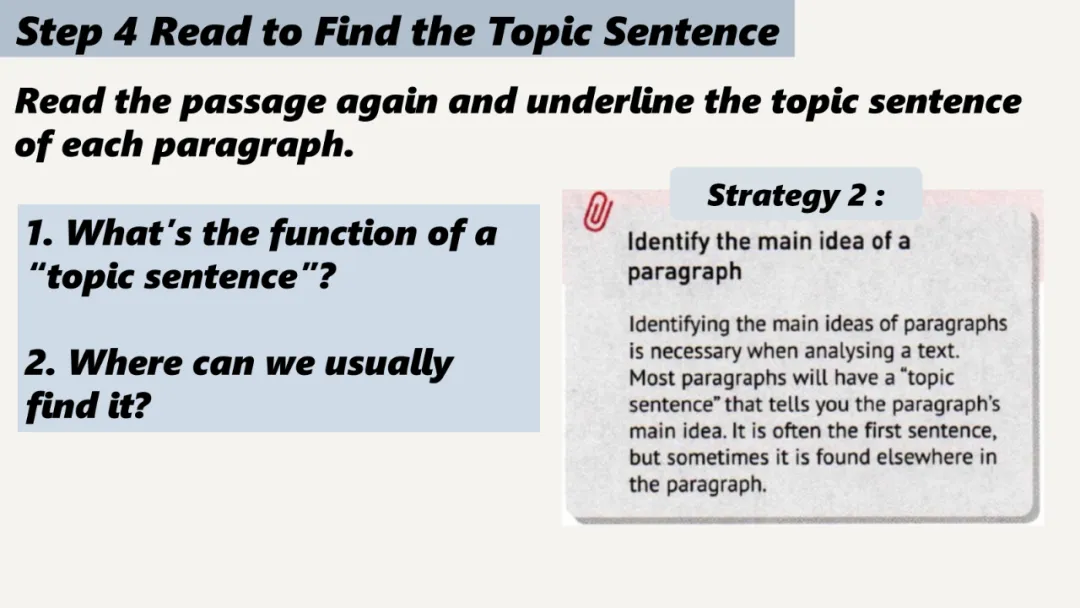 Step 4 Read to Find the Topic Sentence

Read the passage again and underline the topic sentence of each paragraph.

1. What's the function of a "topic sentence"?

2. Where can we usually find it?

Strategy 2 :

Identify the main idea of a paragraph

Identifying the main ideas of paragraphs is necessary when analysing a text. Most paragraphs will have a "topic sentence" that tells you the paragraph's main idea. It is often the first sentence, but sometimes it is found elsewhere in the paragraph.